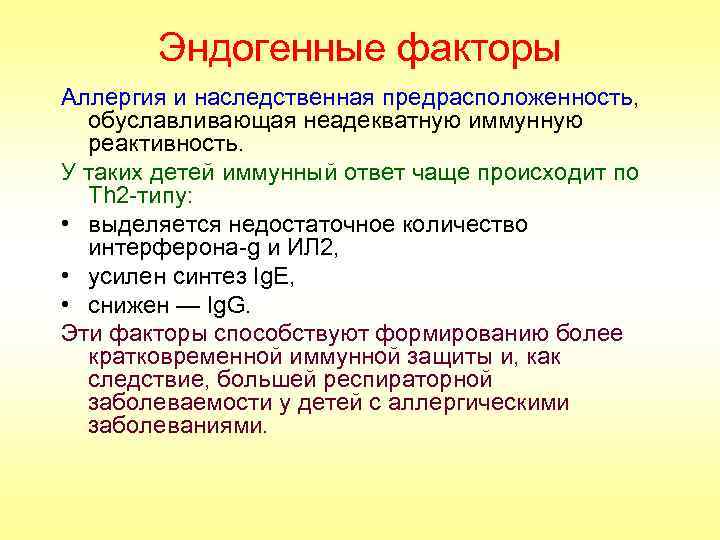 Эндогенные факторы

Аллергия и наследственная предрасположенность, обуславливающая неадекватную иммунную реактивность.

У таких детей иммунный ответ чаще происходит по Th2-типу:

• выделяется недостаточное количество интерферона-g и ИЛ2,

• усилен синтез IgE,

• снижен — IgG.

Эти факторы способствуют формированию более кратковременной иммунной защиты и, как следствие, большей респираторной заболеваемости у детей с аллергическими заболеваниями.